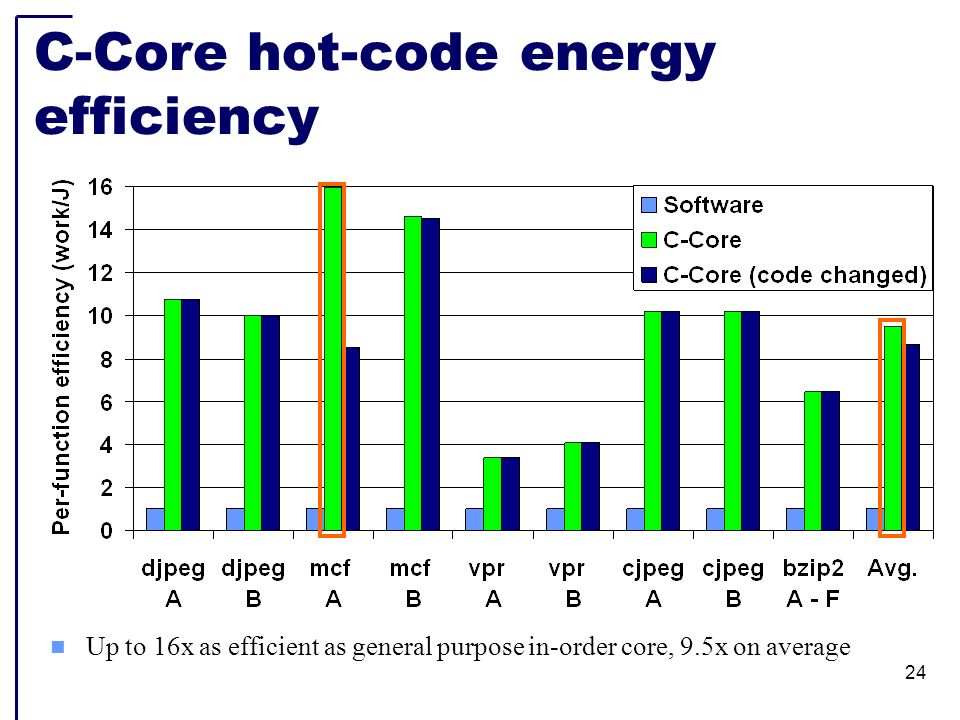 C-Core hot-code energy efficiency

Per-function efficiency (work/J)

16
14
12
10
8
6
4
2
0

Software
C-Core
C-Core (code changed)

djpeg A
djpeg B
mcf A
mcf B
vpr A
vpr B
cjpeg A
cjpeg B
bzip2 A - F
Avg.

Up to 16x as efficient as general purpose in-order core, 9.5x on average

24